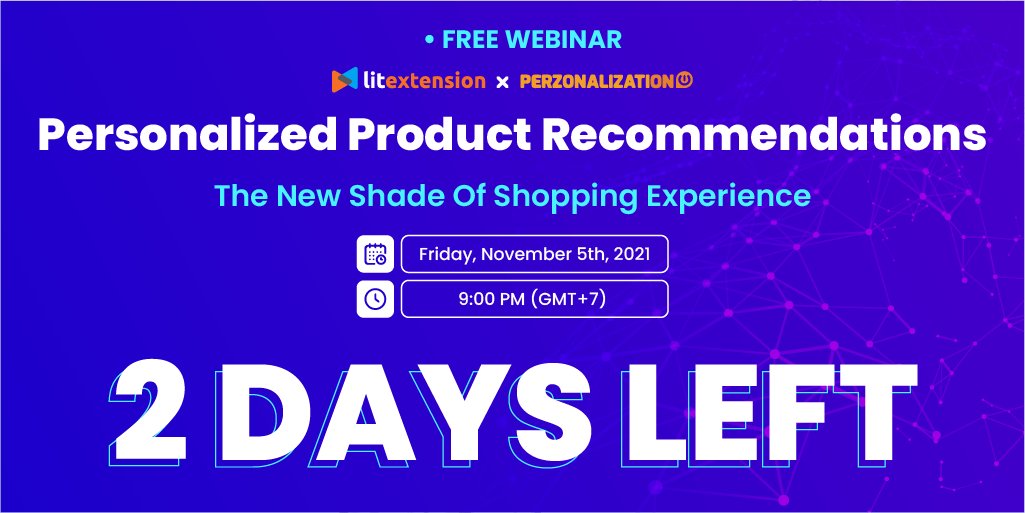 • FREE WEBINAR

litextension × PERZONALIZATION

Personalized Product Recommendations

The New Shade Of Shopping Experience

Friday, November 5th, 2021

9:00 PM (GMT+7)

2 DAYS LEFT